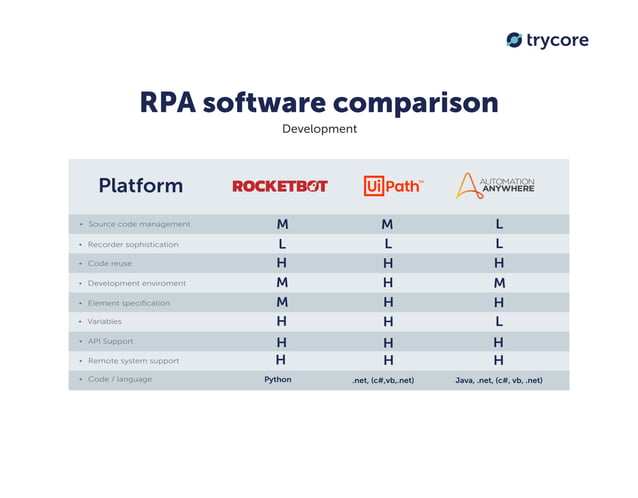 trycore

RPA software comparison

Development

| Platform | ROCKETBOT | UiPath™ | AUTOMATION ANYWHERE |
|---|---|---|---|
| • Source code management | M | M | L |
| • Recorder sophistication | L | L | L |
| • Code reuse | H | H | H |
| • Development enviroment | M | H | M |
| • Element specification | M | H | H |
| • Variables | H | H | L |
| • API Support | H | H | H |
| • Remote system support | H | H | H |
| • Code / language | Python | .net, (c#,vb,.net) | Java, .net, (c#, vb, .net) |